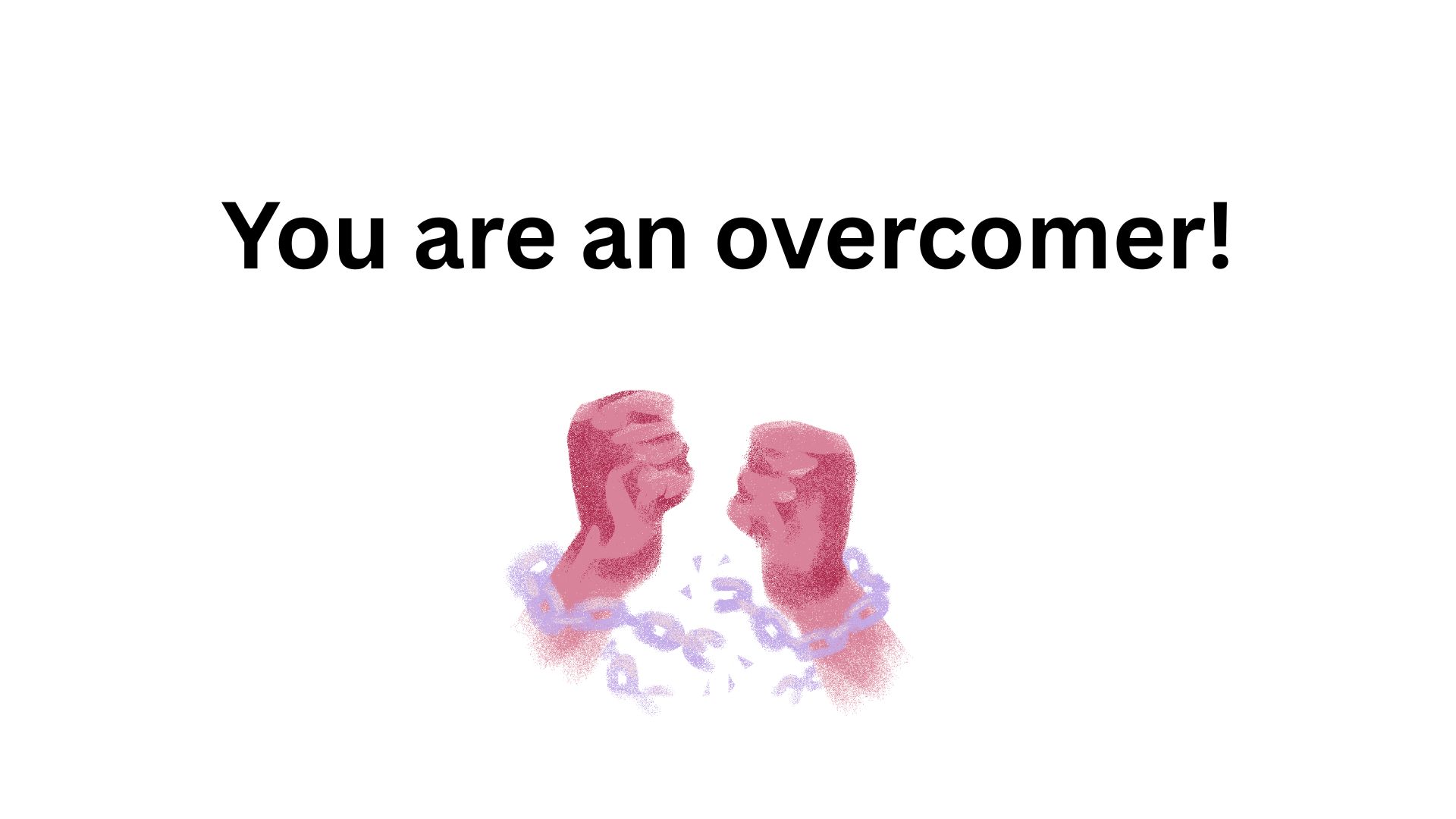 You are an overcomer!